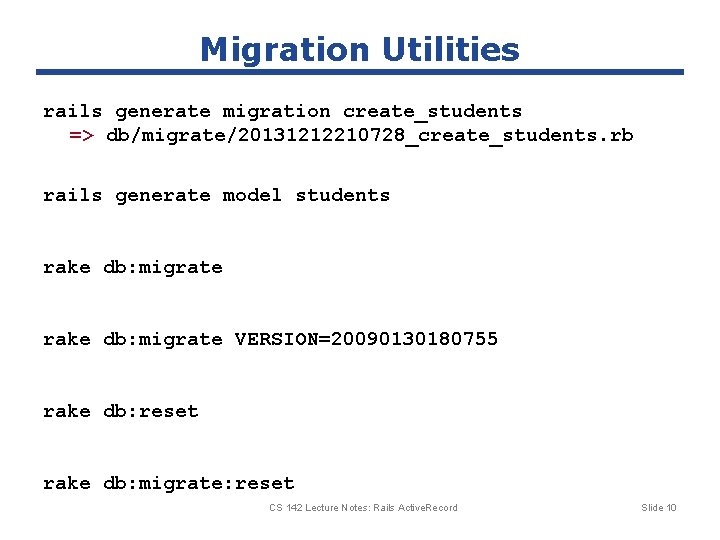 Migration Utilities

rails generate migration create_students
=> db/migrate/20131212210728_create_students.rb

rails generate model students

rake db:migrate

rake db:migrate VERSION=20090130180755

rake db:reset

rake db:migrate:reset

CS 142 Lecture Notes: Rails ActiveRecord

Slide 10